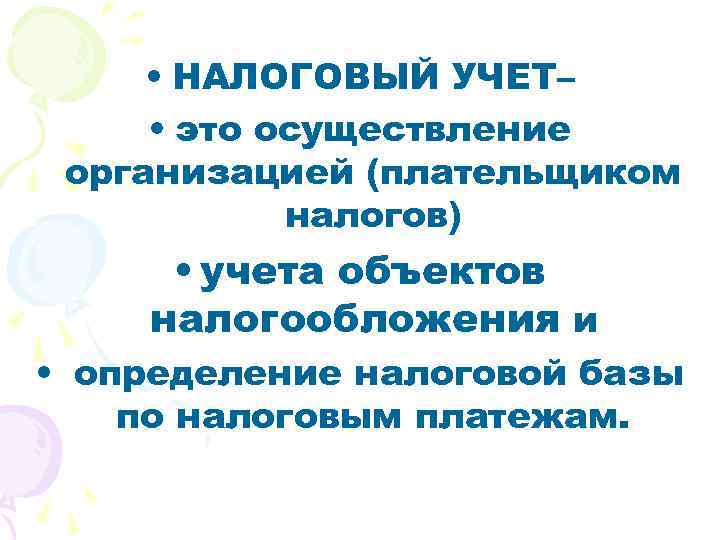 • НАЛОГОВЫЙ УЧЕТ–

• это осуществление организацией (плательщиком налогов)

• учета объектов налогообложения и

• определение налоговой базы по налоговым платежам.